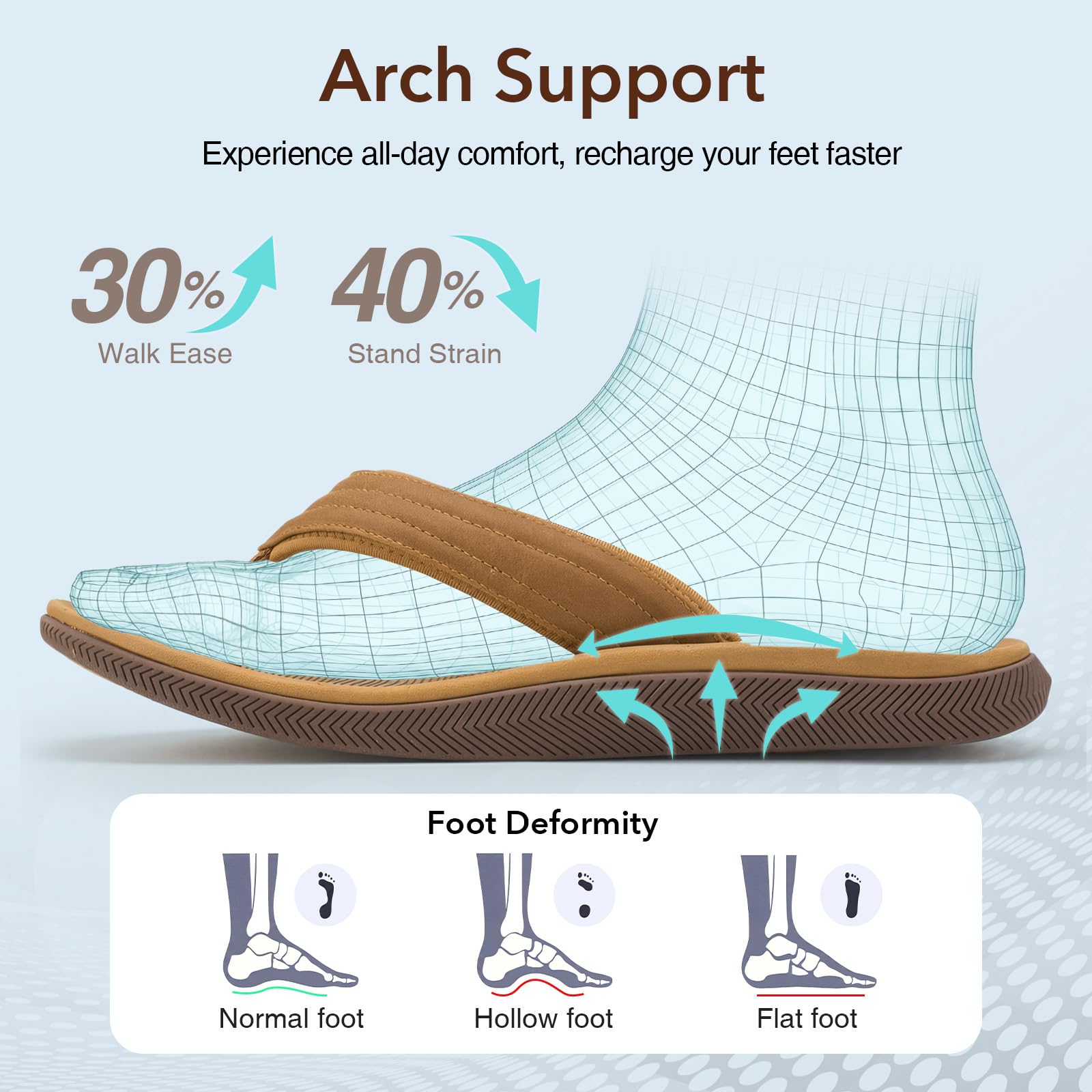 Arch Support

Experience all-day comfort, recharge your feet faster

30%
Walk Ease

40%
Stand Strain

Foot Deformity

Normal foot

Hollow foot

Flat foot